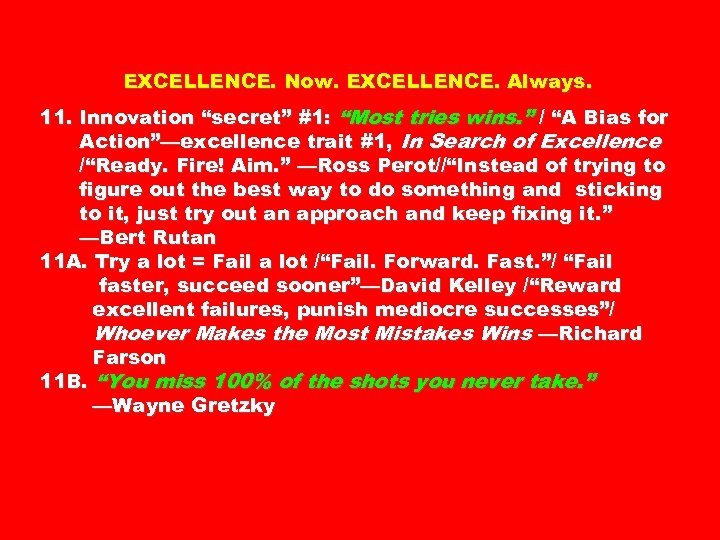 EXCELLENCE. Now. EXCELLENCE. Always.

11. Innovation “secret” #1: “Most tries wins.” / “A Bias for Action”—excellence trait #1, In Search of Excellence /“Ready. Fire! Aim.” —Ross Perot//“Instead of trying to figure out the best way to do something and sticking to it, just try out an approach and keep fixing it.” —Bert Rutan

11A. Try a lot = Fail a lot /“Fail. Forward. Fast.”/ “Fail faster, succeed sooner”—David Kelley /“Reward excellent failures, punish mediocre successes”/ Whoever Makes the Most Mistakes Wins —Richard Farson

11B. “You miss 100% of the shots you never take.” —Wayne Gretzky